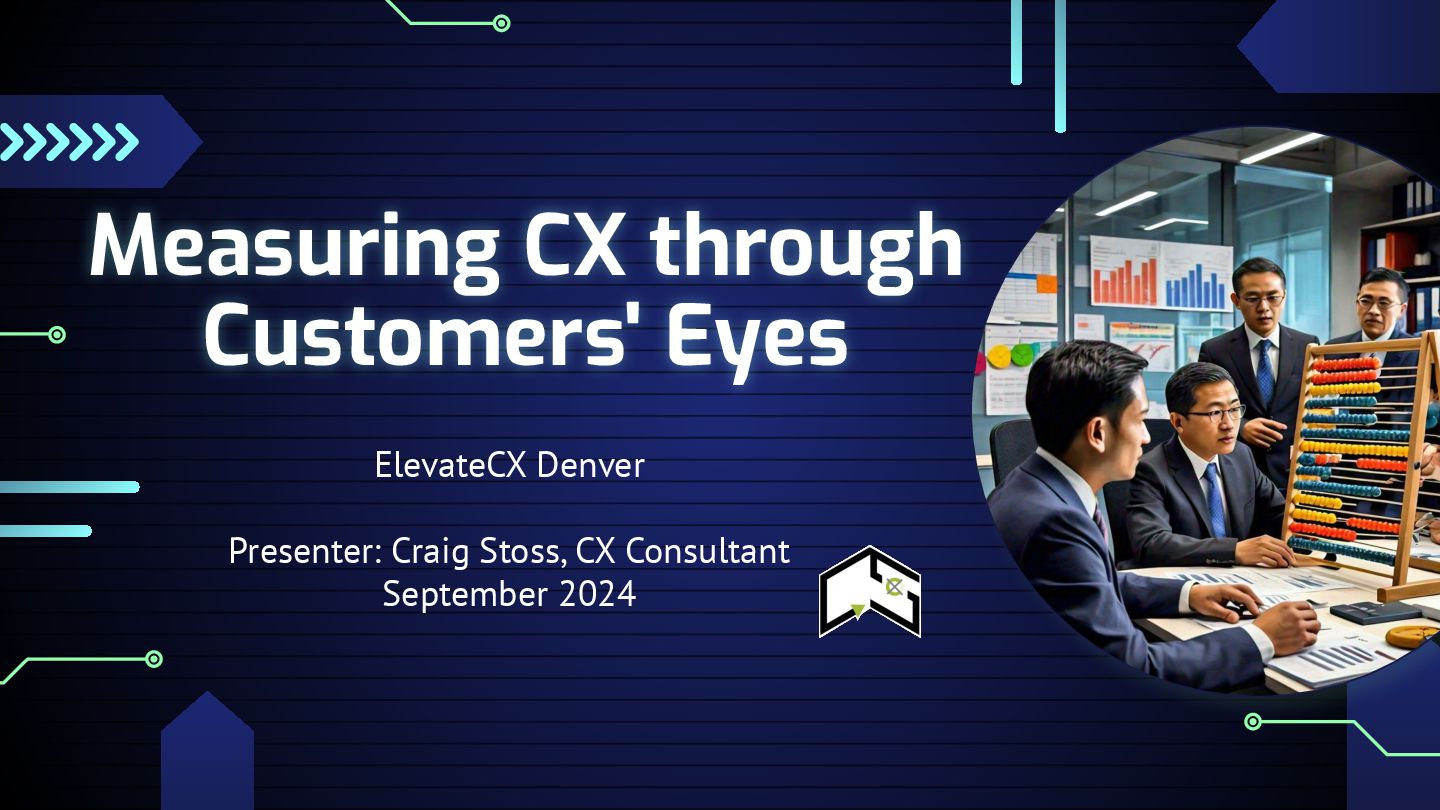 Measuring CX through Customers' Eyes

ElevateCX Denver

Presenter: Craig Stoss, CX Consultant
September 2024